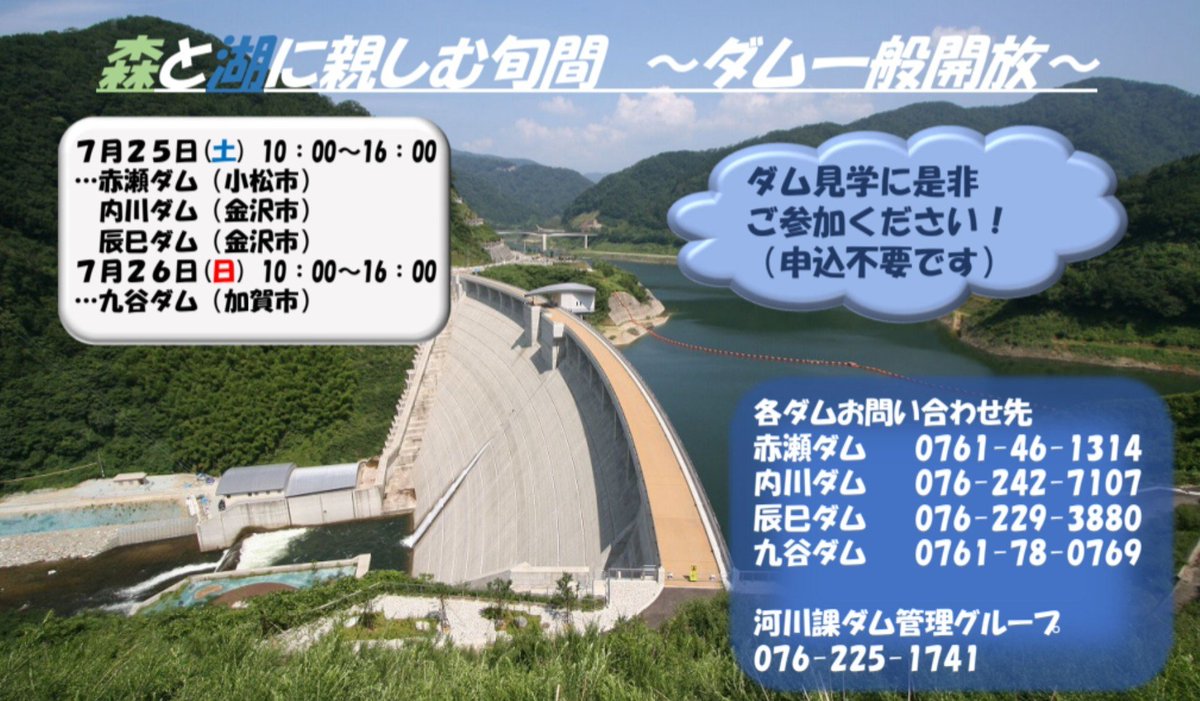 森と湖に親しむ旬間 ～ダム一般開放～

7月25日(土) 10：00～16：00
…赤瀬ダム（小松市）
内川ダム（金沢市）
辰巳ダム（金沢市）
7月26日(日) 10：00～16：00
…九谷ダム（加賀市）

ダム見学に是非
ご参加ください！
（申込不要です）

各ダムお問い合わせ先
赤瀬ダム 0761-46-1314
内川ダム 076-242-7107
辰巳ダム 076-229-3880
九谷ダム 0761-78-0769

河川課ダム管理グループ
076-225-1741